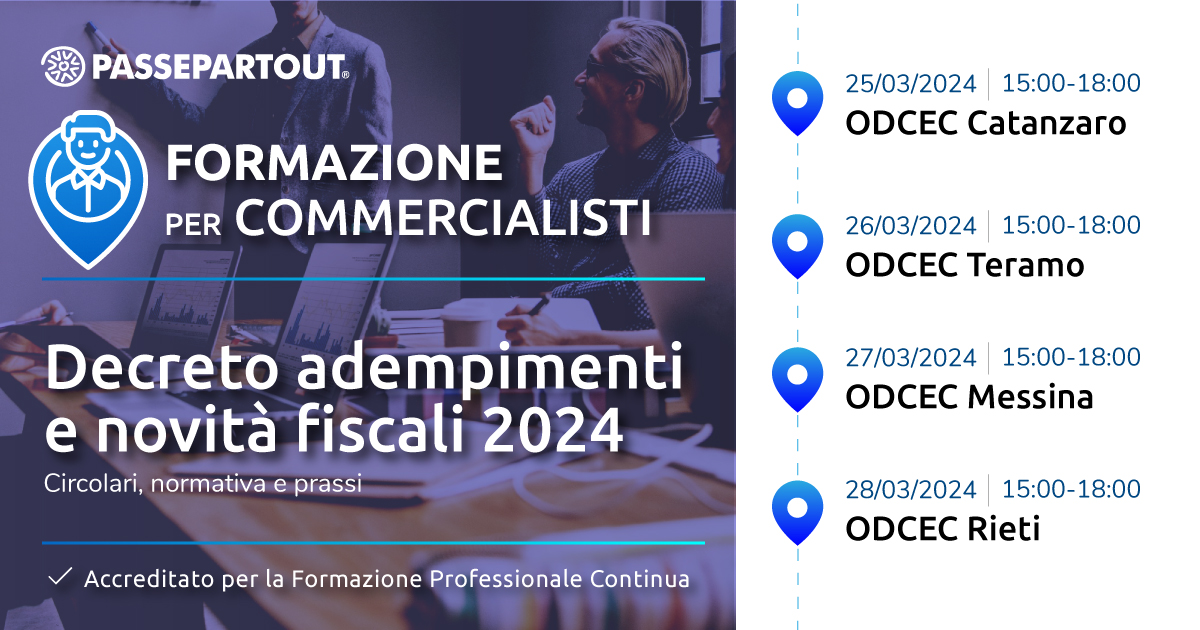 PASSEPARTOUT®

FORMAZIONE PER COMMERCIALISTI

Decreto adempimenti e novità fiscali 2024

Circolari, normativa e prassi

Accreditato per la Formazione Professionale Continua

25/03/2024 | 15:00-18:00
ODCEC Catanzaro

26/03/2024 | 15:00-18:00
ODCEC Teramo

27/03/2024 | 15:00-18:00
ODCEC Messina

28/03/2024 | 15:00-18:00
ODCEC Rieti